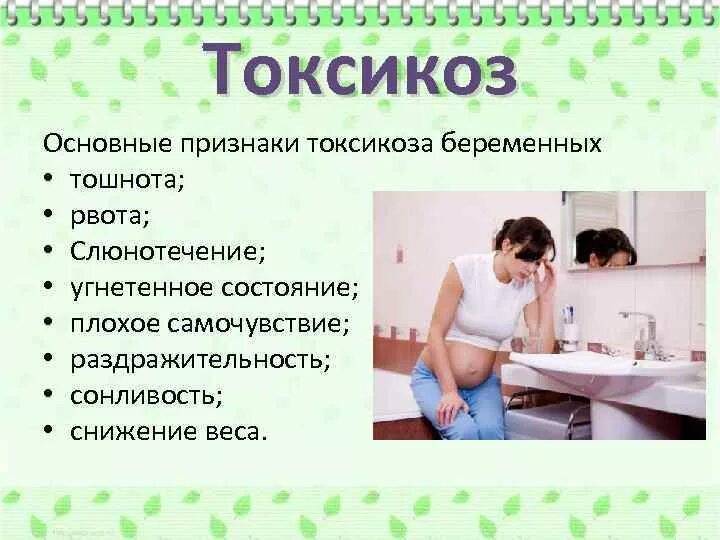 Токсикоз

Основные признаки токсикоза беременных
• тошнота;
• рвота;
• Слюнотечение;
• угнетенное состояние;
• плохое самочувствие;
• раздражительность;
• сонливость;
• снижение веса.